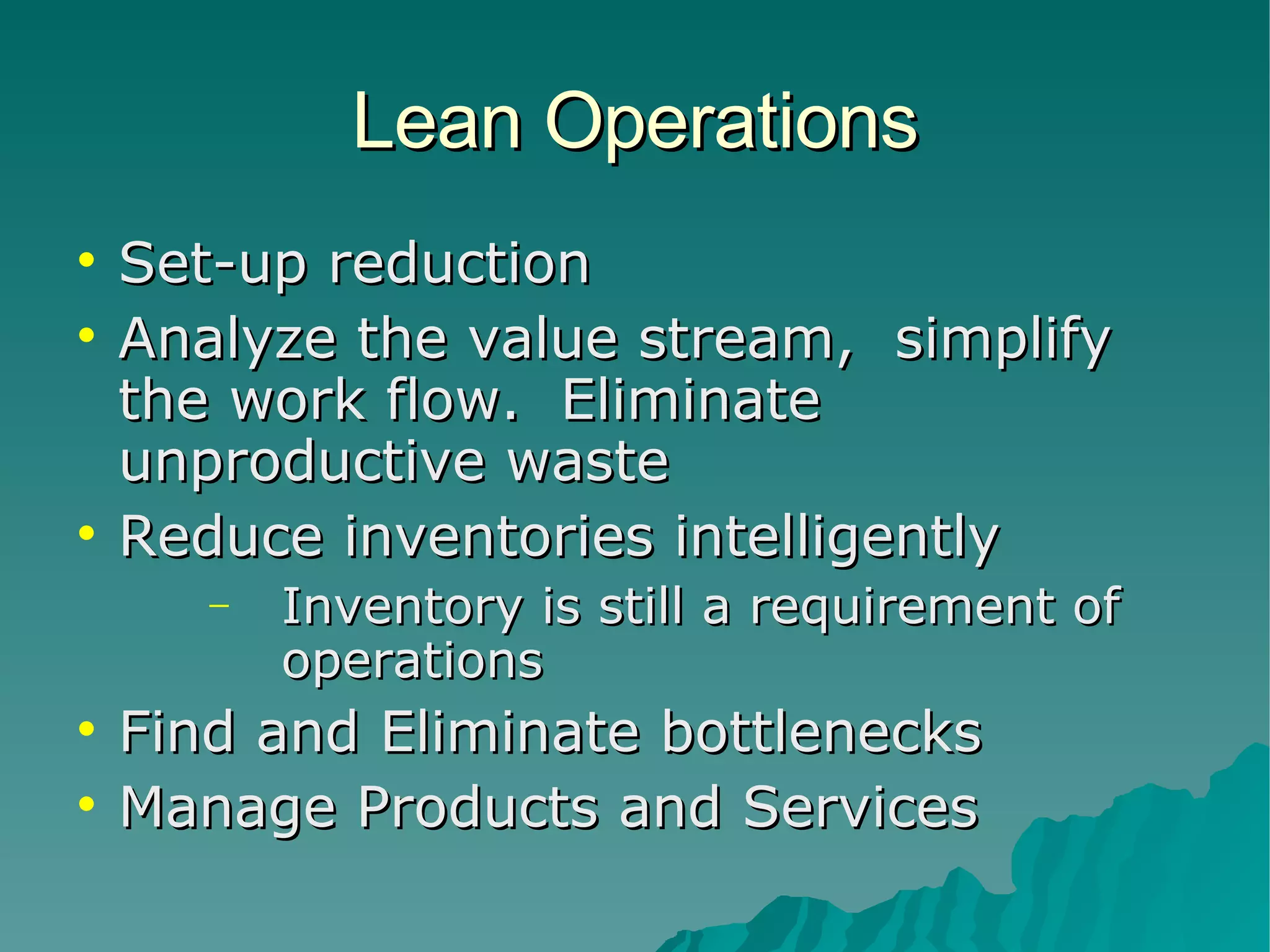 Lean Operations

• Set-up reduction
• Analyze the value stream, simplify the work flow. Eliminate unproductive waste
• Reduce inventories intelligently
  – Inventory is still a requirement of operations
• Find and Eliminate bottlenecks
• Manage Products and Services